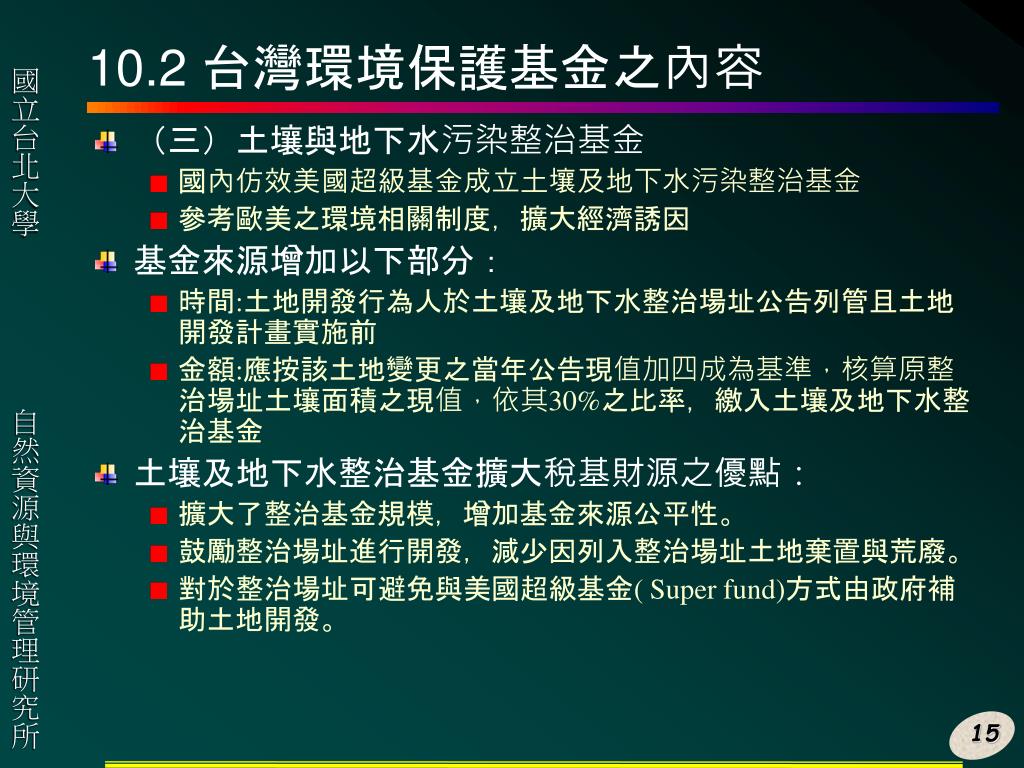 國立台北大學

自然資源與環境管理研究所

10.2 台灣環境保護基金之內容

（三）土壤與地下水污染整治基金

國內仿效美國超級基金成立土壤及地下水污染整治基金

參考歐美之環境相關制度，擴大經濟誘因

基金來源增加以下部分：

時間:土地開發行為人於土壤及地下水整治場址公告列管且土地開發計畫實施前

金額:應按該土地變更之當年公告現值加四成為基準，核算原整治場址土壤面積之現值，依其30%之比率，繳入土壤及地下水整治基金

土壤及地下水整治基金擴大稅基財源之優點：

擴大了整治基金規模，增加基金來源公平性。

鼓勵整治場址進行開發，減少因列入整治場址土地棄置與荒廢。

對於整治場址可避免與美國超級基金( Super fund)方式由政府補助土地開發。

15